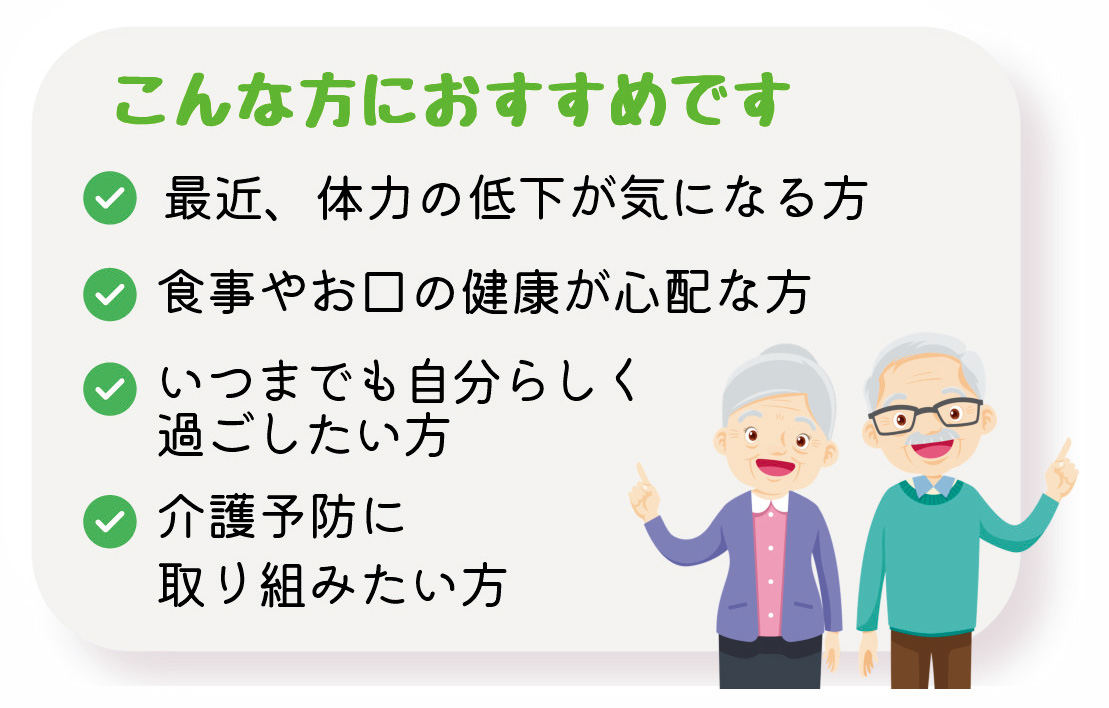 こんな方におすすめです

最近、体力の低下が気になる方

食事やお口の健康が心配な方

いつまでも自分らしく過ごしたい方

介護予防に取り組みたい方